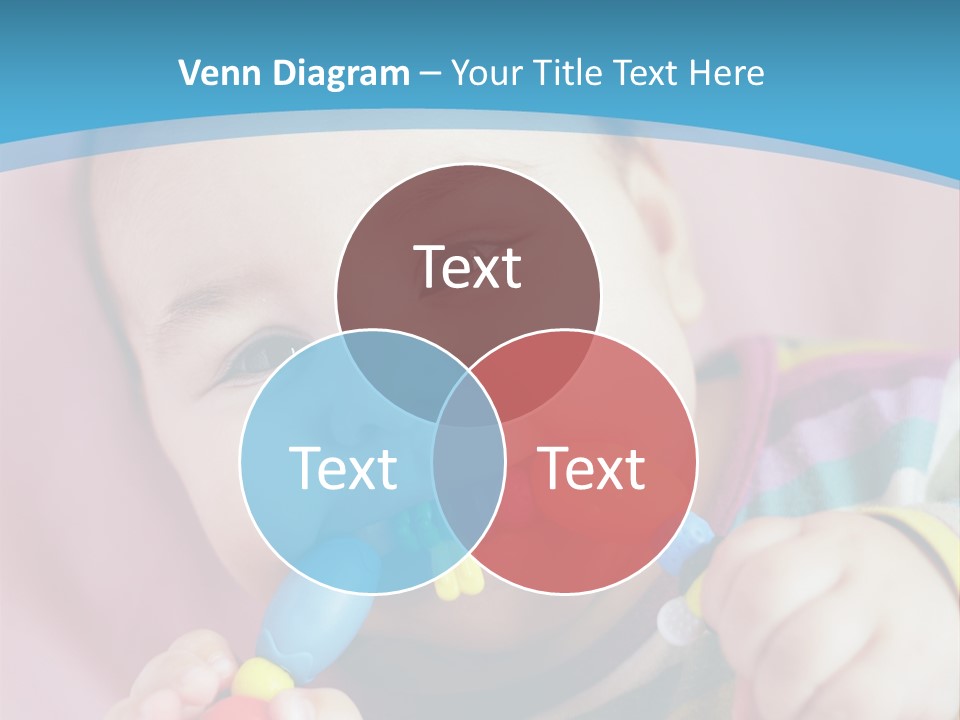 Venn Diagram – Your Title Text Here

Text

Text

Text